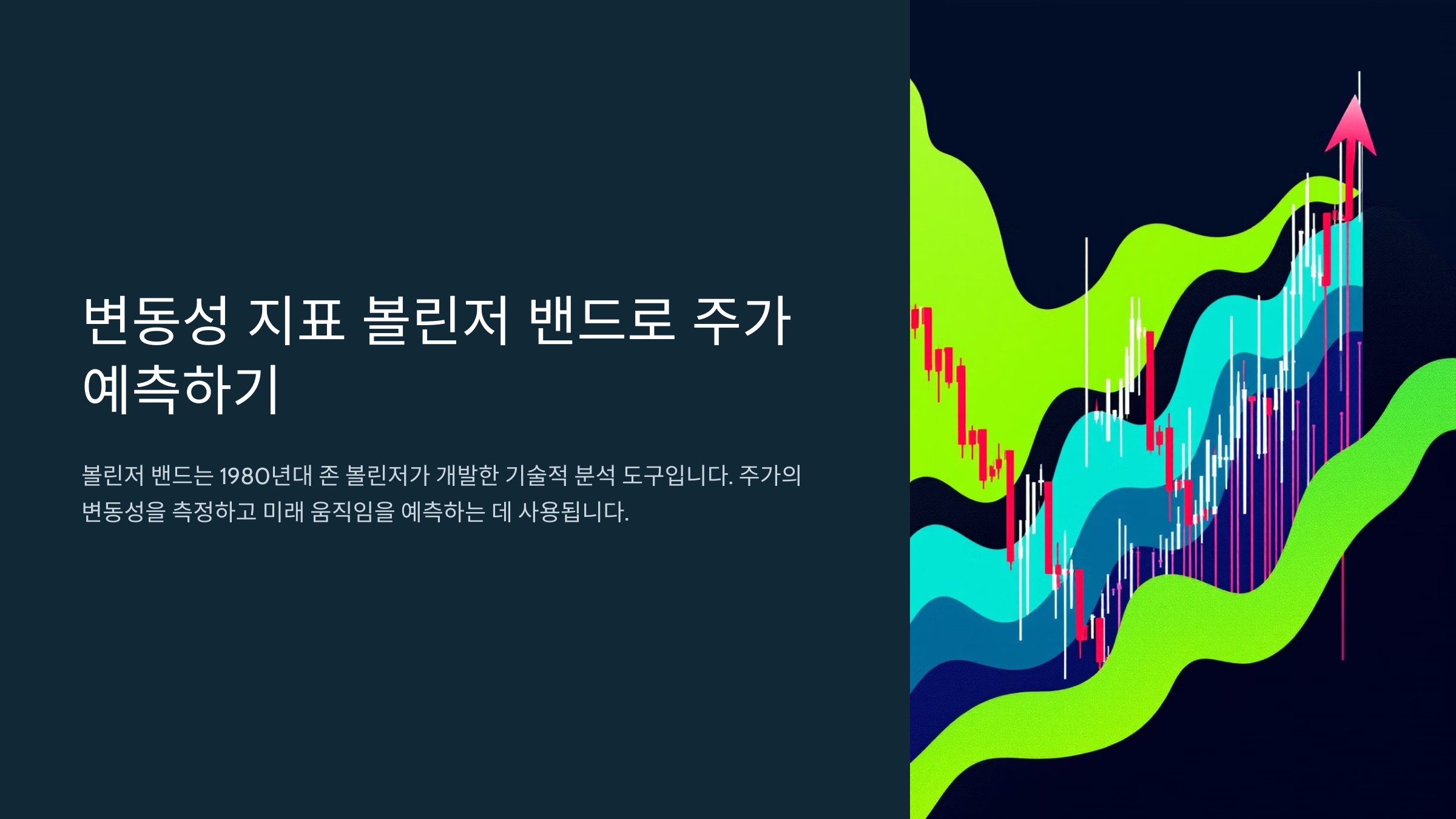 변동성 지표 볼린저 밴드로 주가 예측하기

볼린저 밴드는 1980년대 존 볼린저가 개발한 기술적 분석 도구입니다. 주가의 변동성을 측정하고 미래 움직임을 예측하는 데 사용됩니다.